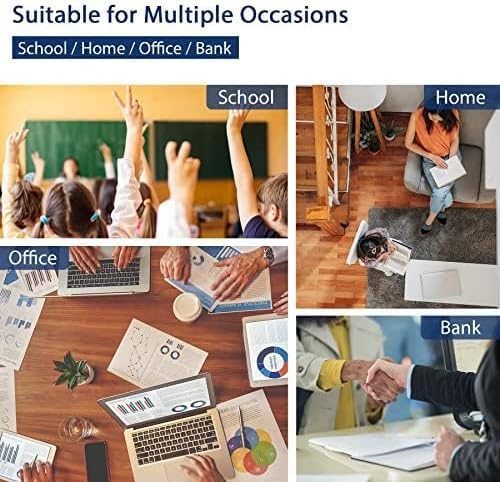 Suitable for Multiple Occasions

School / Home / Office / Bank

School

Home

Office

Bank